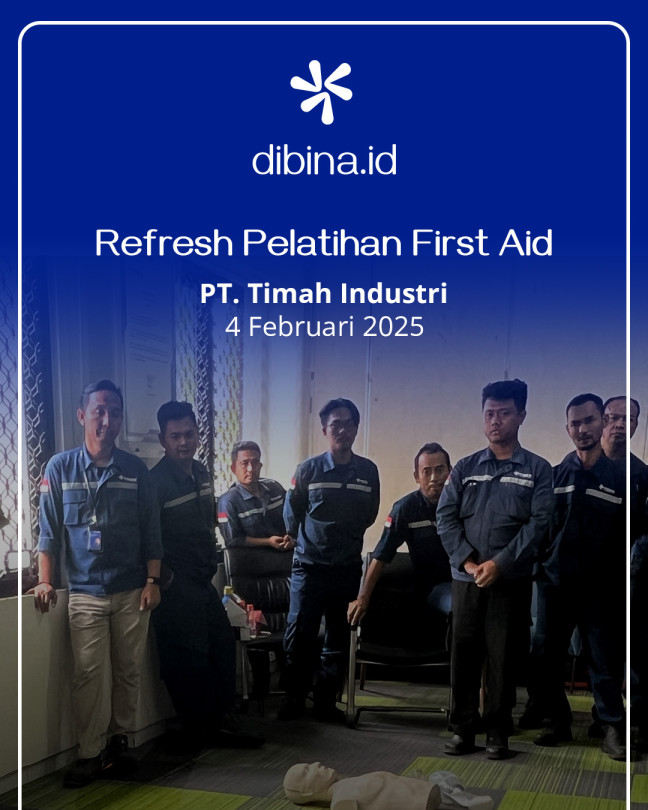 dibina.id

Refresh Pelatihan First Aid

PT. Timah Industri
4 Februari 2025